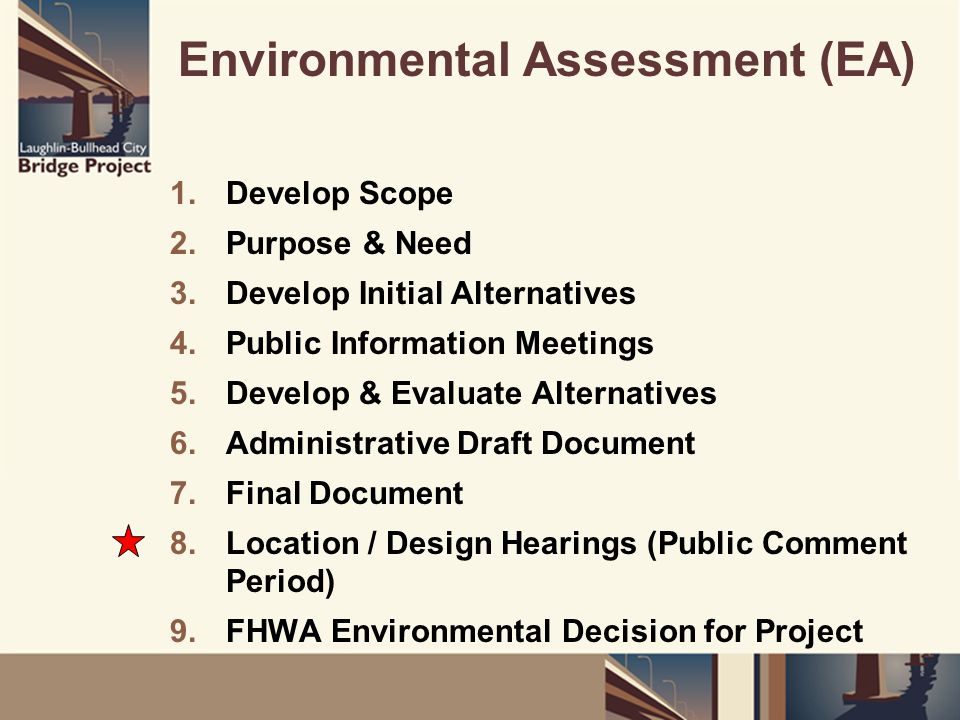 Laughlin-Bullhead City
Bridge Project

Environmental Assessment (EA)

1. Develop Scope
2. Purpose & Need
3. Develop Initial Alternatives
4. Public Information Meetings
5. Develop & Evaluate Alternatives
6. Administrative Draft Document
7. Final Document
8. Location / Design Hearings (Public Comment Period)
9. FHWA Environmental Decision for Project